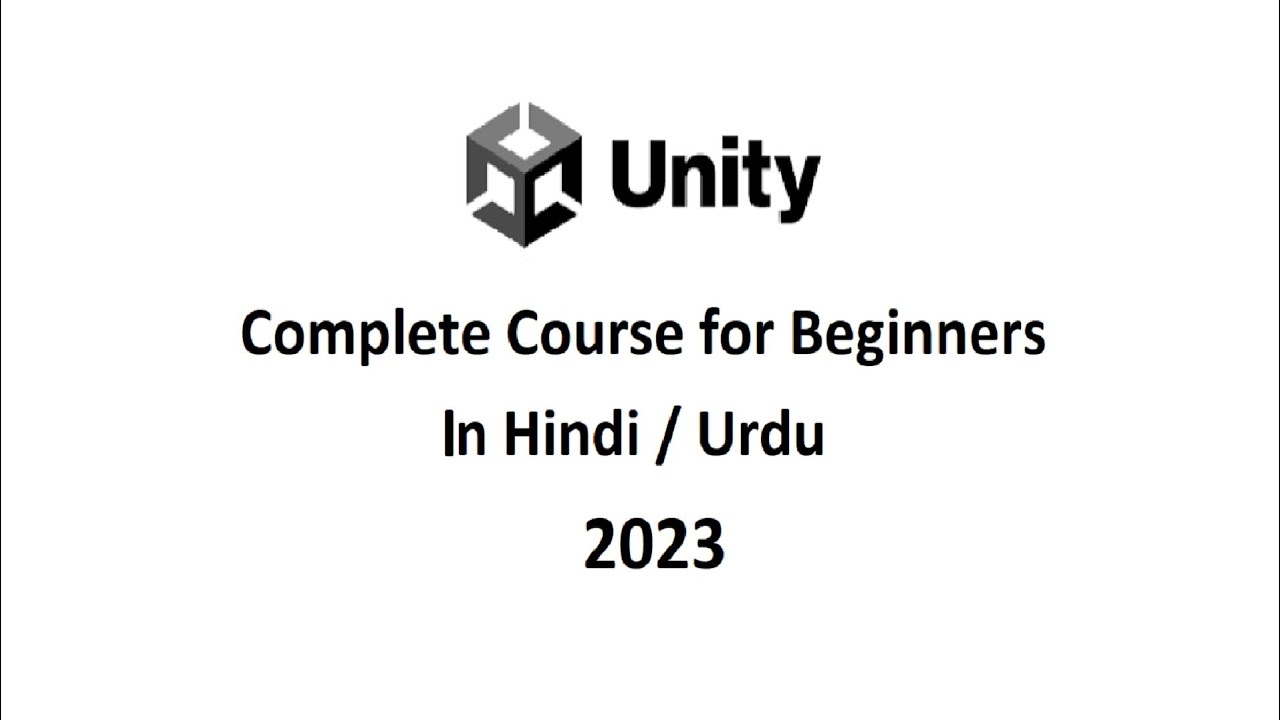 Unity

Complete Course for Beginners

In Hindi / Urdu

2023